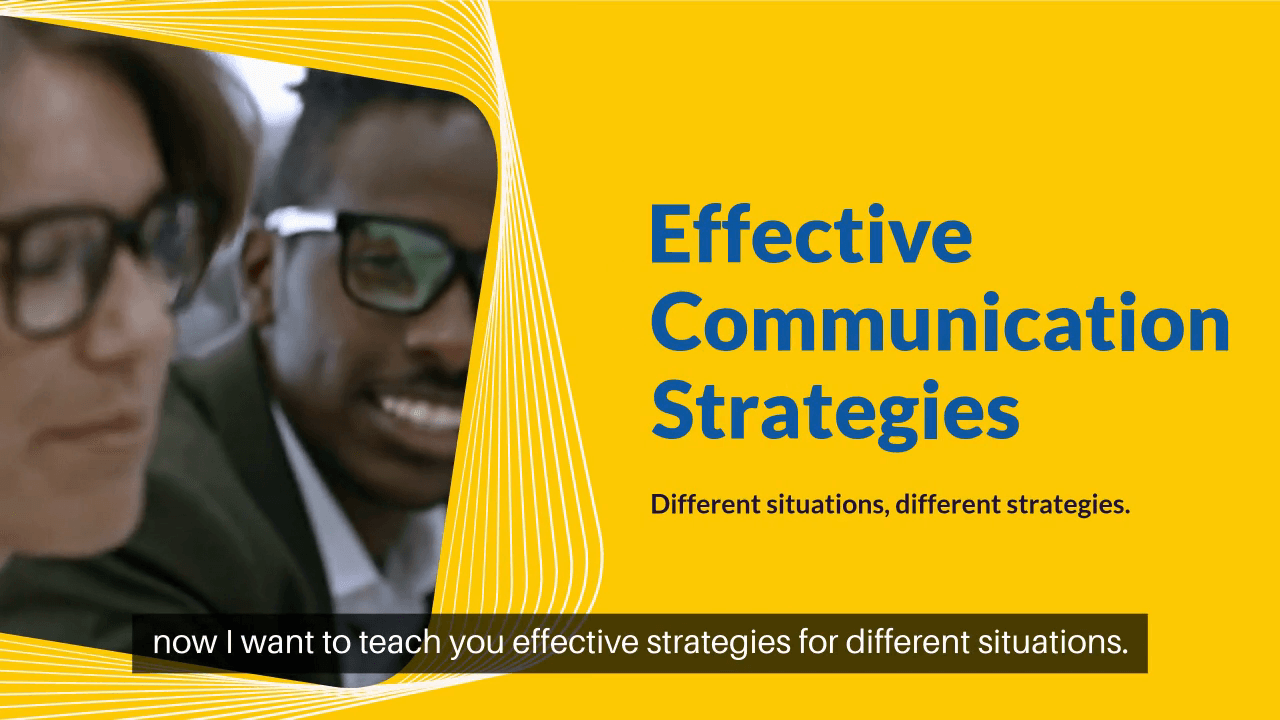 Effective Communication Strategies

Different situations, different strategies.

now I want to teach you effective strategies for different situations.